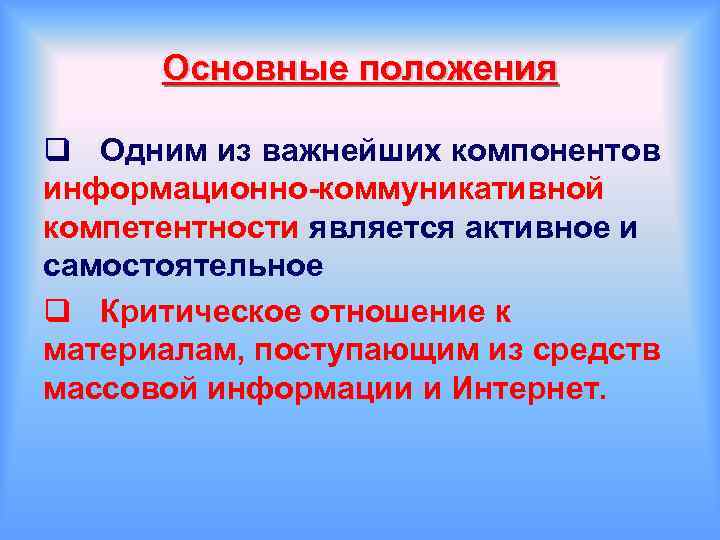 Основные положения

❑ Одним из важнейших компонентов информационно-коммуникативной компетентности является активное и самостоятельное

❑ Критическое отношение к материалам, поступающим из средств массовой информации и Интернет.